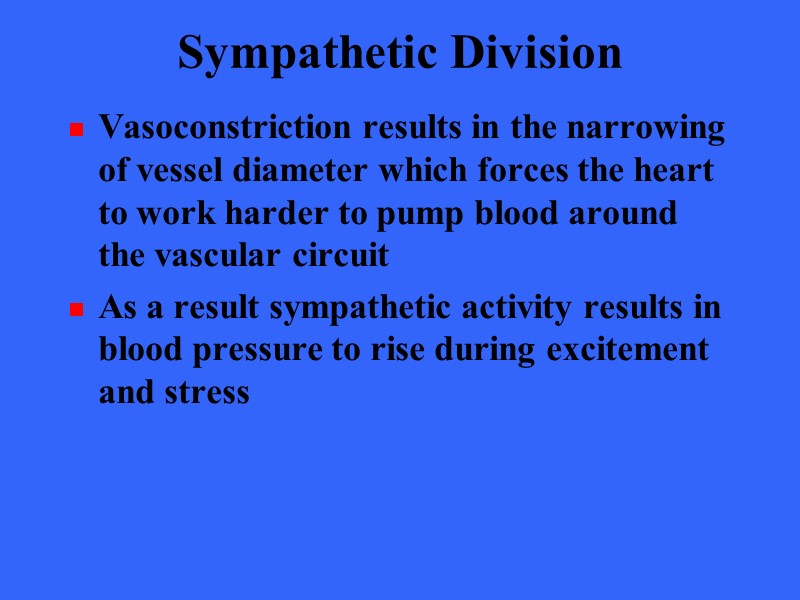 Sympathetic Division

- Vasoconstriction results in the narrowing of vessel diameter which forces the heart to work harder to pump blood around the vascular circuit
- As a result sympathetic activity results in blood pressure to rise during excitement and stress